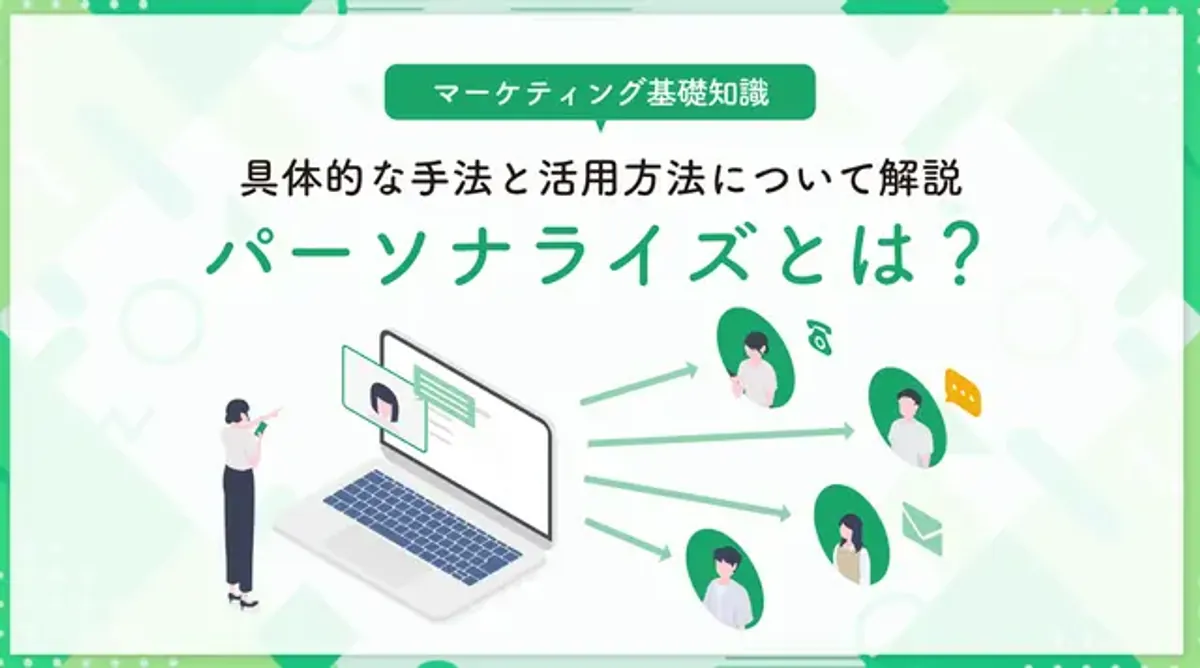 マーケティング基礎知識

具体的な手法と活用方法について解説

パーソナライズとは？